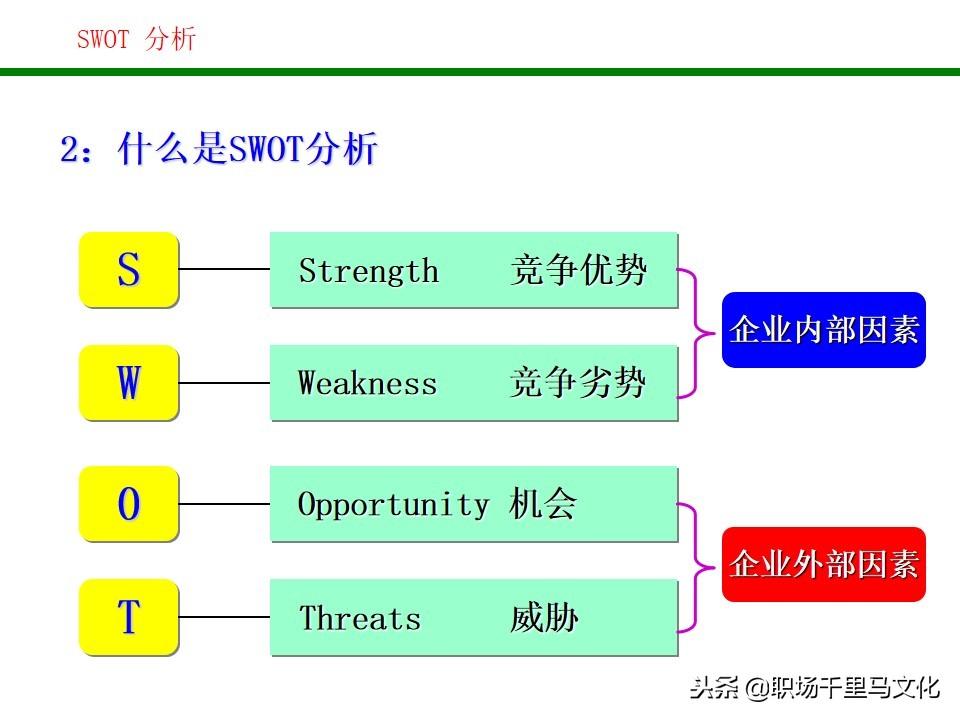 SWOT 分析

2：什么是SWOT分析

S
Strength 竞争优势

W
Weakness 竞争劣势

企业内部因素

O
Opportunity 机会

T
Threats 威胁

企业外部因素

头条 @职场千里马文化